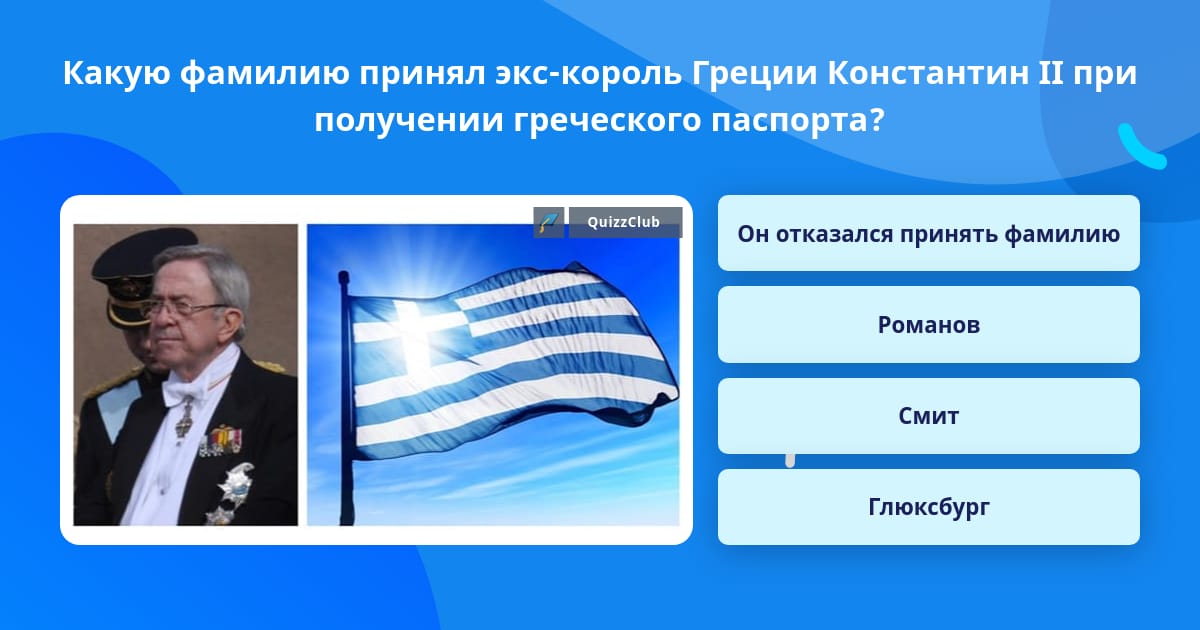 Какую фамилию принял экс-король Греции Константин II при получении греческого паспорта?

QuizzClub

Он отказался принять фамилию

Романов

Смит

Глюксбург